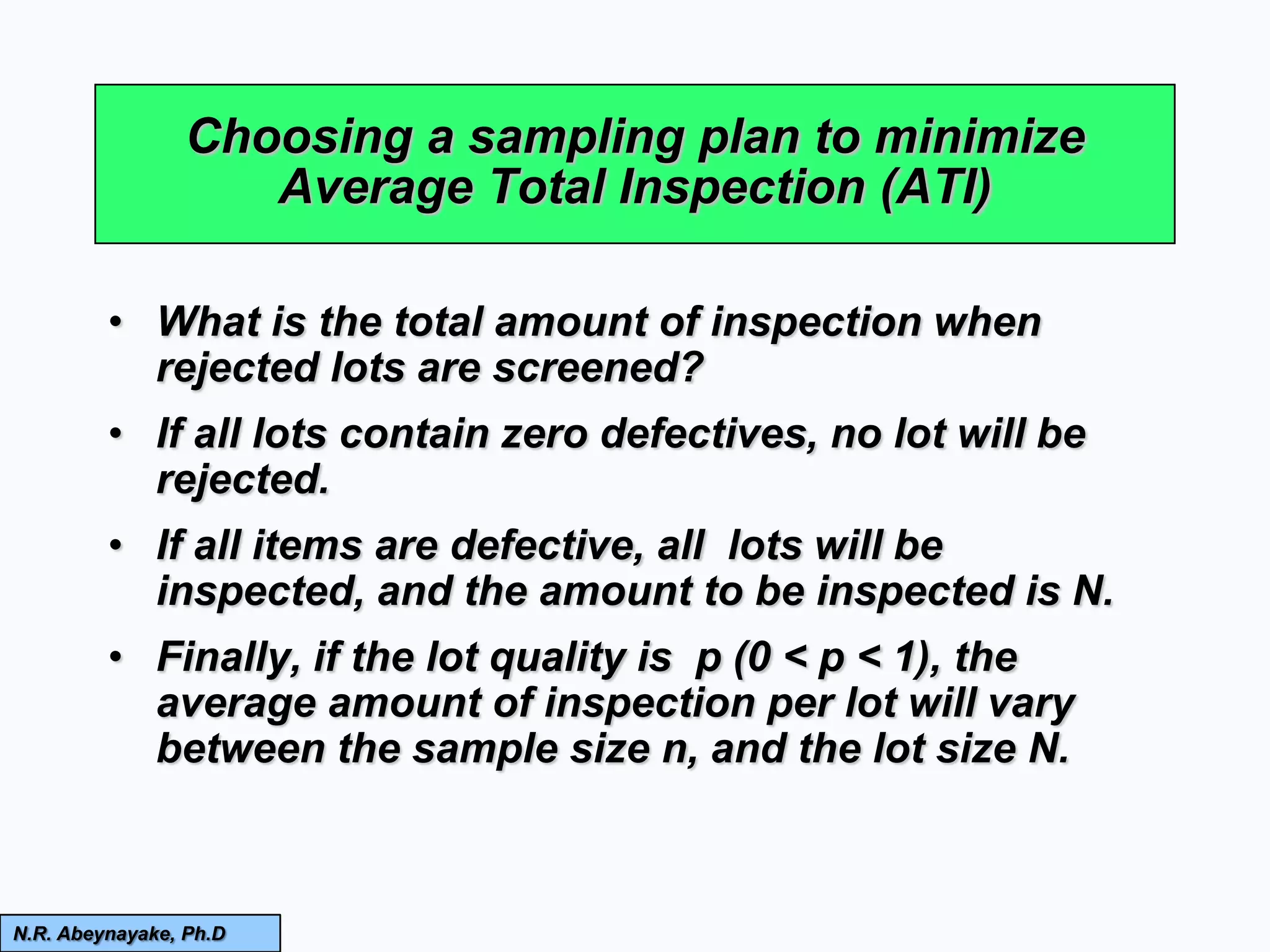 Choosing a sampling plan to minimize Average Total Inspection (ATI)

• What is the total amount of inspection when rejected lots are screened?

• If all lots contain zero defectives, no lot will be rejected.

• If all items are defective, all lots will be inspected, and the amount to be inspected is N.

• Finally, if the lot quality is p ($0 < p < 1$), the average amount of inspection per lot will vary between the sample size n, and the lot size N.

N.R. Abeynayake, Ph.D